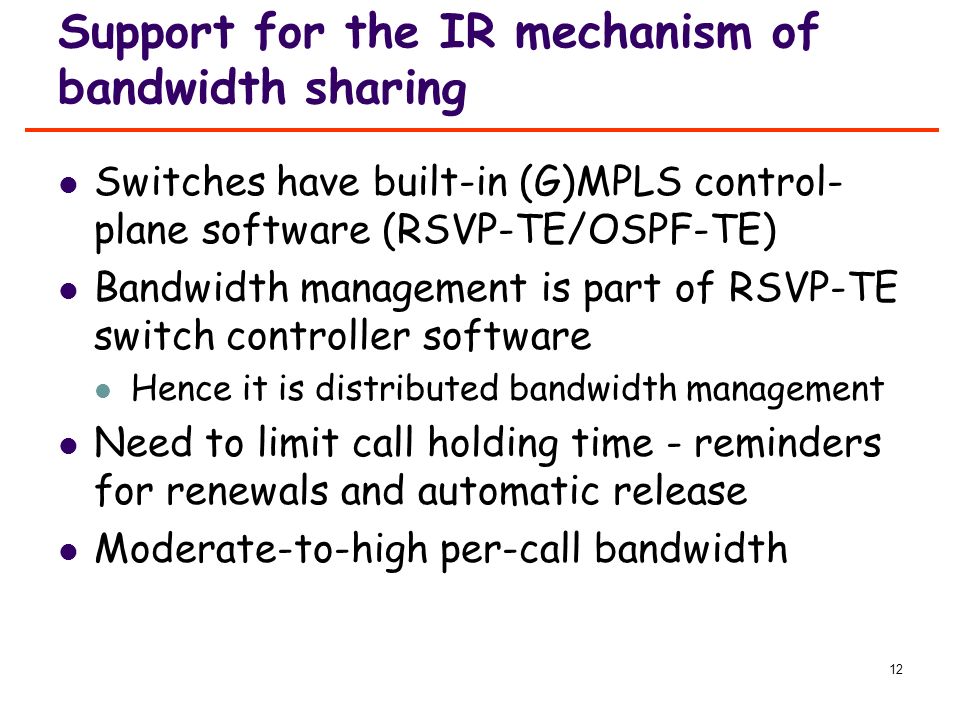 Support for the IR mechanism of bandwidth sharing

- Switches have built-in (G)MPLS control-plane software (RSVP-TE/OSPF-TE)
- Bandwidth management is part of RSVP-TE switch controller software
  - Hence it is distributed bandwidth management
- Need to limit call holding time - reminders for renewals and automatic release
- Moderate-to-high per-call bandwidth

12